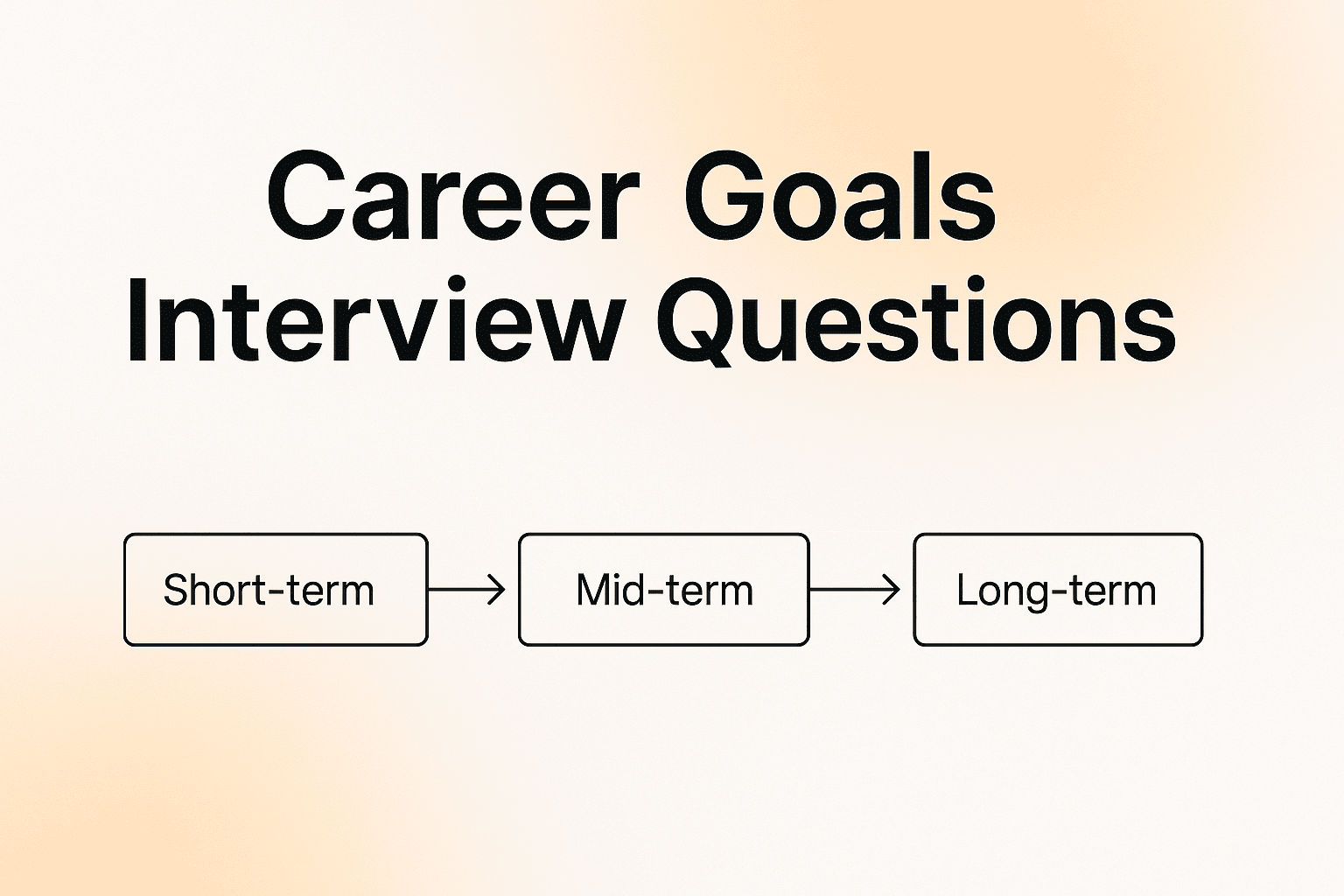 Career Goals
Interview Questions

Short-term

Mid-term

Long-term